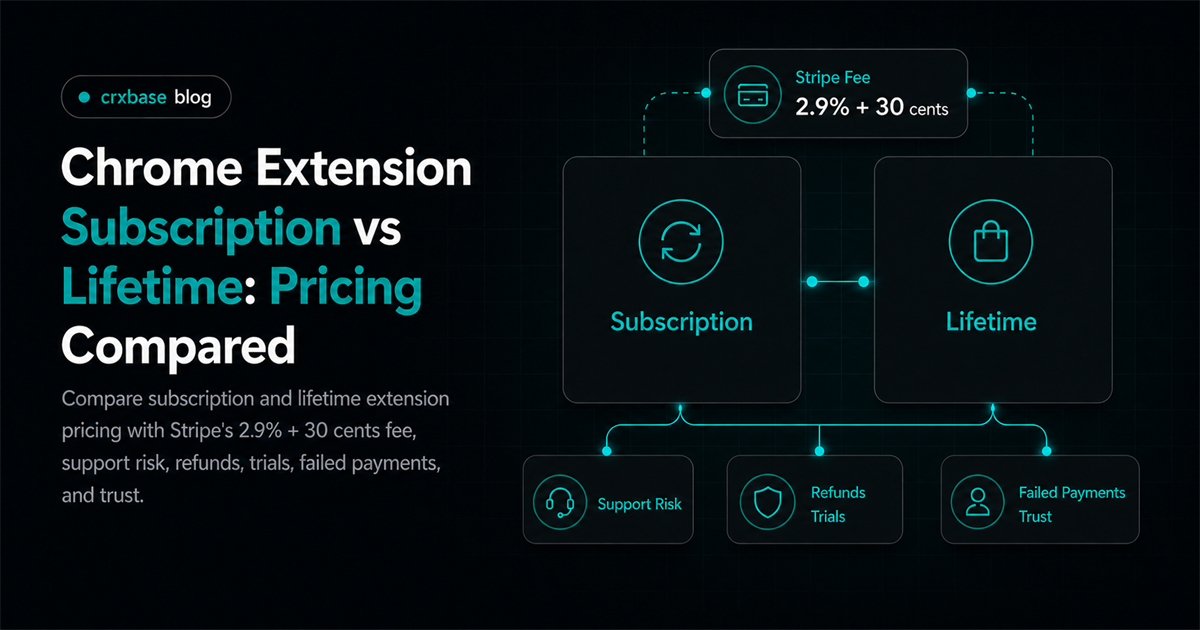 crxbase blog

Chrome Extension Subscription vs Lifetime: Pricing Compared

Compare subscription and lifetime extension pricing with Stripe's 2.9% + 30 cents fee, support risk, refunds, trials, failed payments, and trust.

Stripe Fee
2.9% + 30 cents

Subscription

Lifetime

Support Risk

Refunds
Trials

Failed Payments
Trust